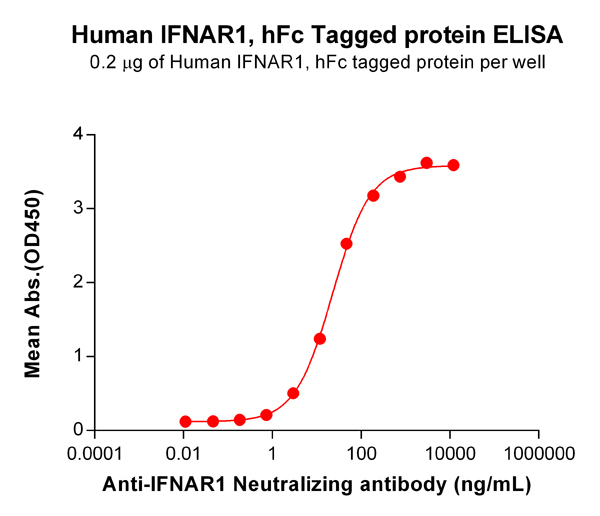 Human IFNAR1, hFc Tagged protein ELISA
0.2 μg of Human IFNAR1, hFc tagged protein per well

Mean Abs.(OD450)

4
3
2
1
0

0.0001
0.01
1
100
10000
1000000

Anti-IFNAR1 Neutralizing antibody (ng/mL)